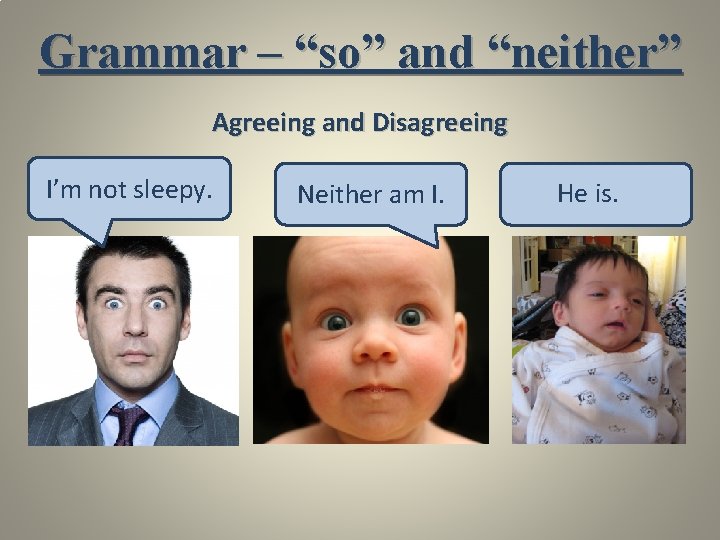 Grammar – “so” and “neither”

Agreeing and Disagreeing

I’m not sleepy.

Neither am I.

He is.